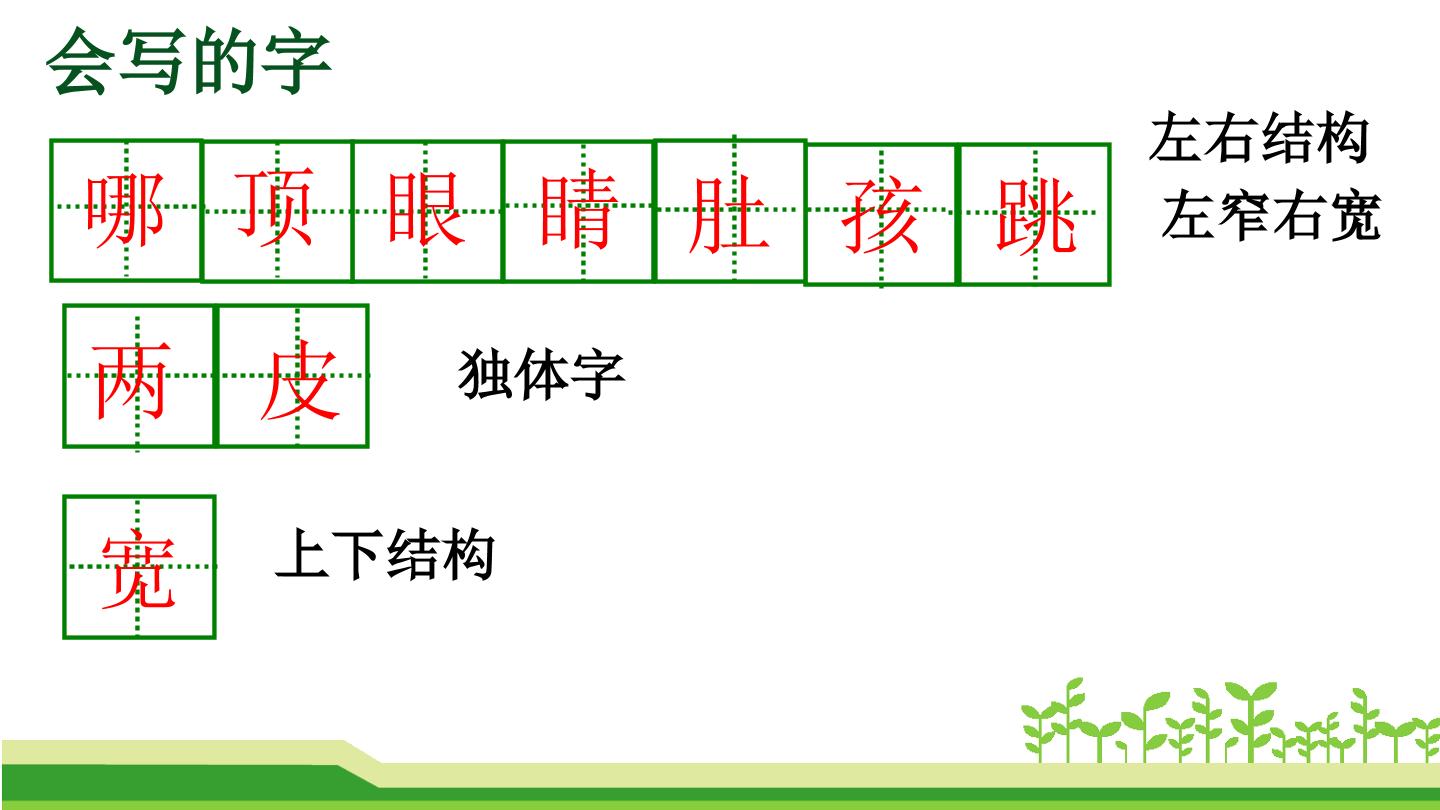 会写的字

哪 顶 眼 睛 肚 孩 跳

左右结构
左窄右宽

两 皮

独体字

宽

上下结构